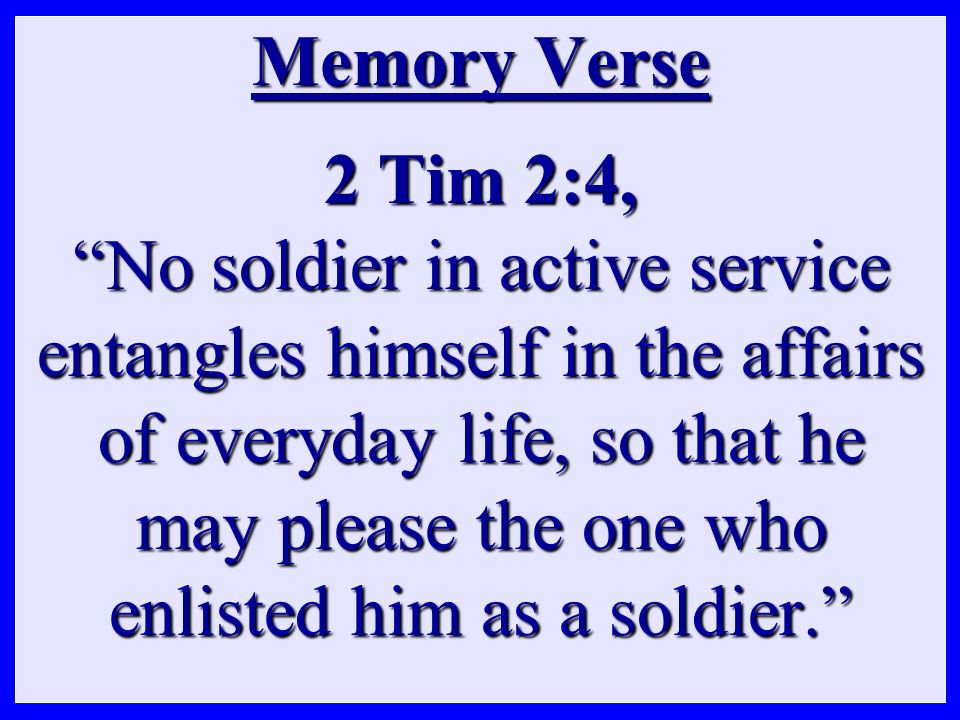 Memory Verse

2 Tim 2:4,
“No soldier in active service entangles himself in the affairs of everyday life, so that he may please the one who enlisted him as a soldier.”